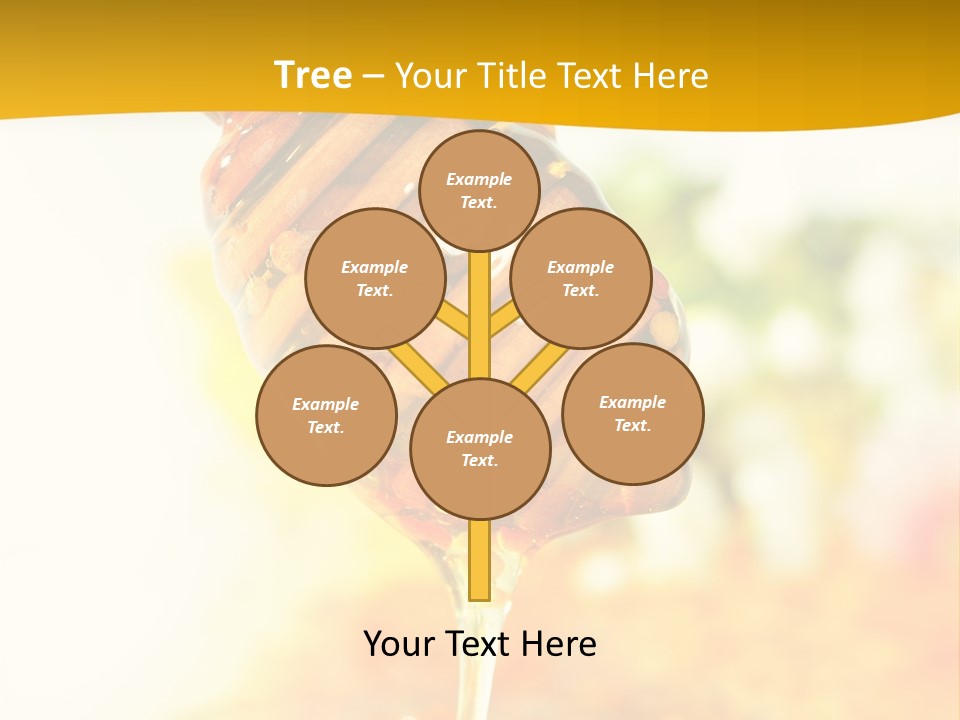 Tree – Your Title Text Here

Example Text.

Example Text.

Example Text.

Example Text.

Example Text.

Example Text.

Your Text Here